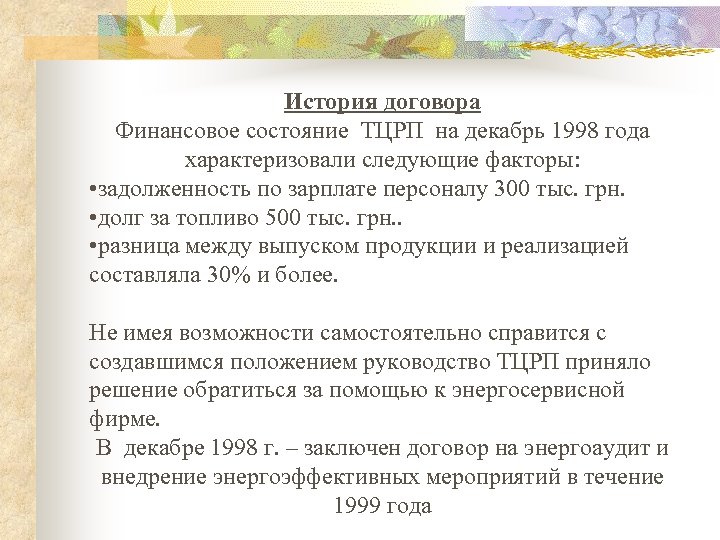 История договора
Финансовое состояние ТЦРП на декабрь 1998 года характеризовали следующие факторы:
•задолженность по зарплате персоналу 300 тыс. грн.
•долг за топливо 500 тыс. грн..
•разница между выпуском продукции и реализацией составляла 30% и более.

Не имея возможности самостоятельно справится с создавшимся положением руководство ТЦРП приняло решение обратиться за помощью к энергосервисной фирме.
В декабре 1998 г. – заключен договор на энергоаудит и внедрение энергоэффективных мероприятий в течение 1999 года